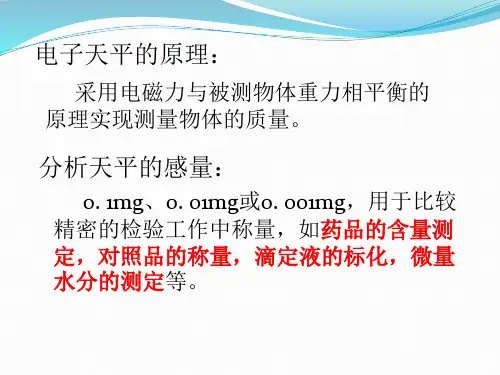 电子天平的原理：

采用电磁力与被测物体重力相平衡的原理实现测量物体的质量。

分析天平的感量：

0. 1mg、0. 01mg或0. 001mg，用于比较精密的检验工作中称量，如药品的含量测定，对照品的称量，滴定液的标化，微量水分的测定等。